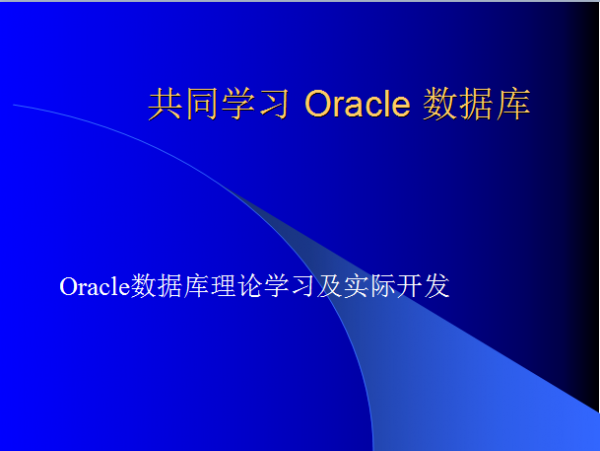 共同学习 Oracle 数据库

Oracle数据库理论学习及实际开发